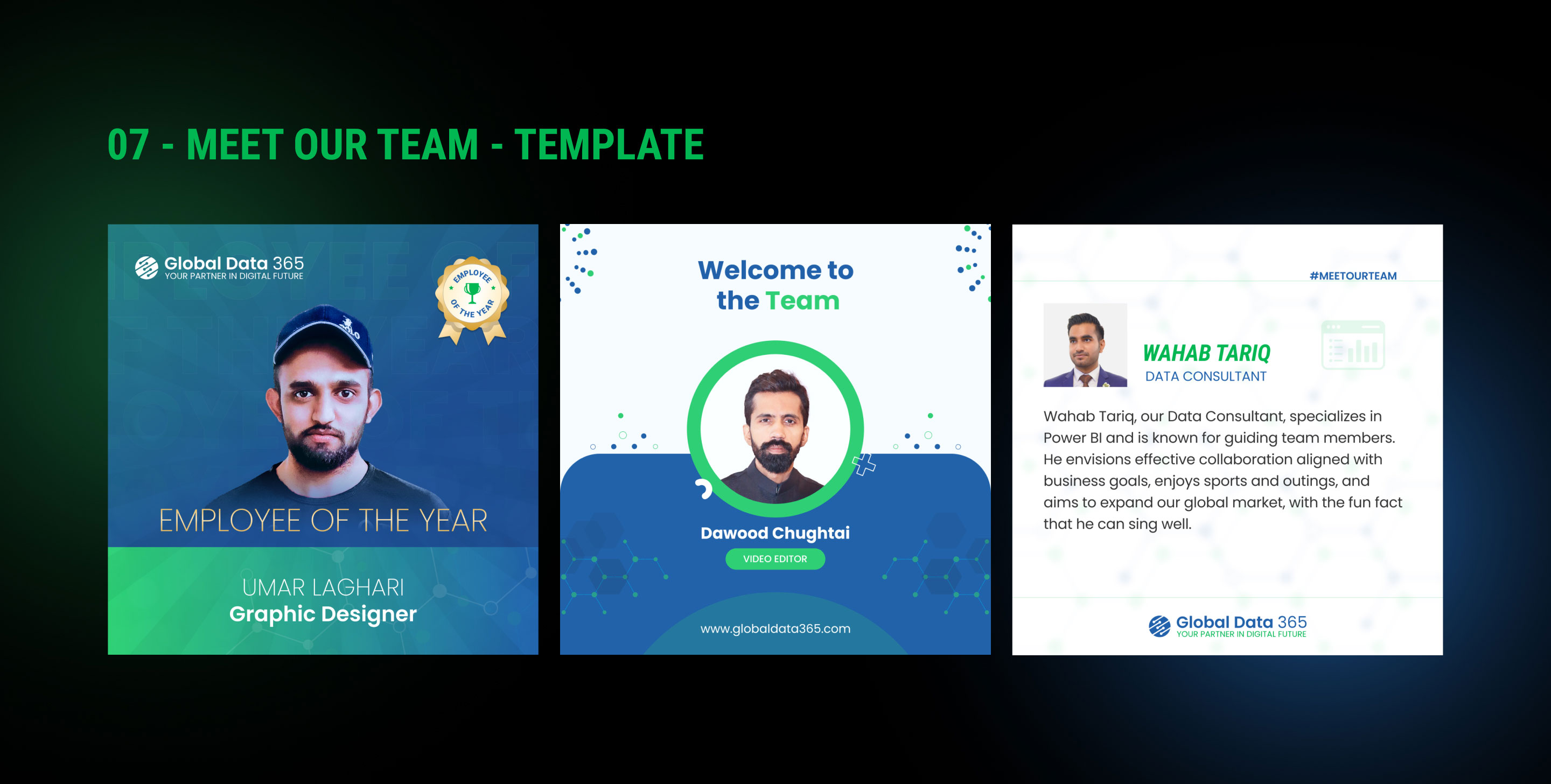 07 - MEET OUR TEAM - TEMPLATE

Global Data 365
YOUR PARTNER IN DIGITAL FUTURE

EMPLOYEE OF THE YEAR

EMPLOYEE OF THE YEAR

UMAR LAGHARI
Graphic Designer

Welcome to the Team

Dawood Chughtai
VIDEO EDITOR

www.globaldata365.com

#MEETOURTEAM

WAHAB TARIQ
DATA CONSULTANT

Wahab Tariq, our Data Consultant, specializes in Power BI and is known for guiding team members. He envisions effective collaboration aligned with business goals, enjoys sports and outings, and aims to expand our global market, with the fun fact that he can sing well.

Global Data 365
YOUR PARTNER IN DIGITAL FUTURE